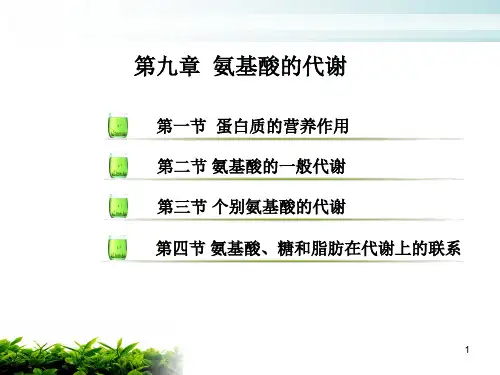 第九章 氨基酸的代谢

第一节 蛋白质的营养作用

第二节 氨基酸的一般代谢

第三节 个别氨基酸的代谢

第四节 氨基酸、糖和脂肪在代谢上的联系

1